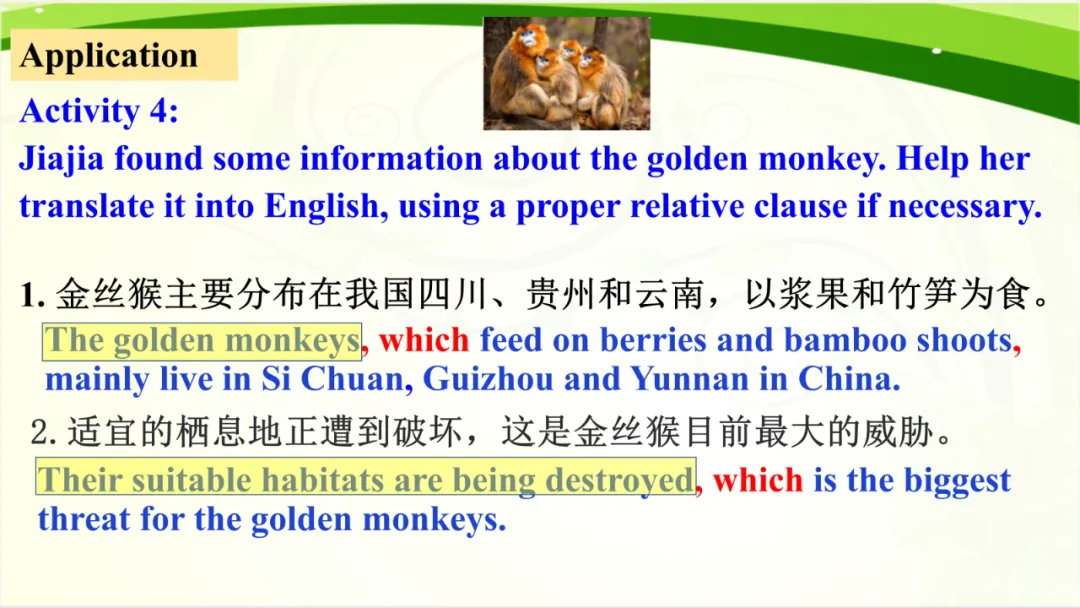 Application

Activity 4:
Jiajia found some information about the golden monkey. Help her translate it into English, using a proper relative clause if necessary.

1. 金丝猴主要分布在我国四川、贵州和云南，以浆果和竹笋为食。
The golden monkeys, which feed on berries and bamboo shoots, mainly live in Si Chuan, Guizhou and Yunnan in China.

2. 适宜的栖息地正遭到破坏，这是金丝猴目前最大的威胁。
Their suitable habitats are being destroyed, which is the biggest threat for the golden monkeys.